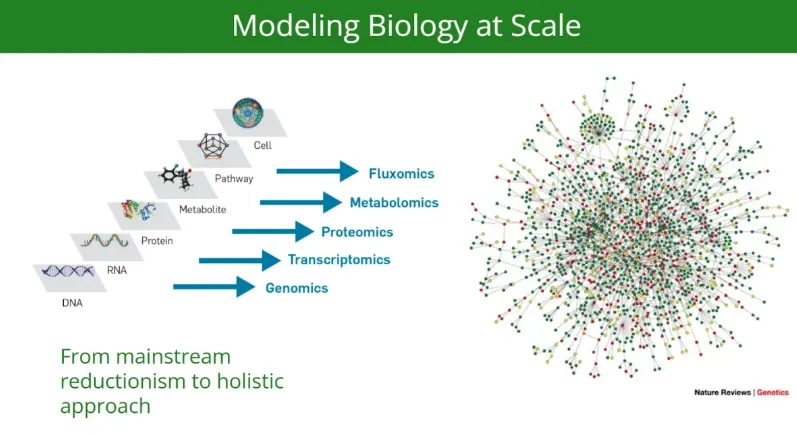 Modeling Biology at Scale

Cell

Pathway

Metabolite

Protein

RNA

DNA

Fluxomics

Metabolomics

Proteomics

Transcriptomics

Genomics

From mainstream reductionism to holistic approach

Nature Reviews | Genetics